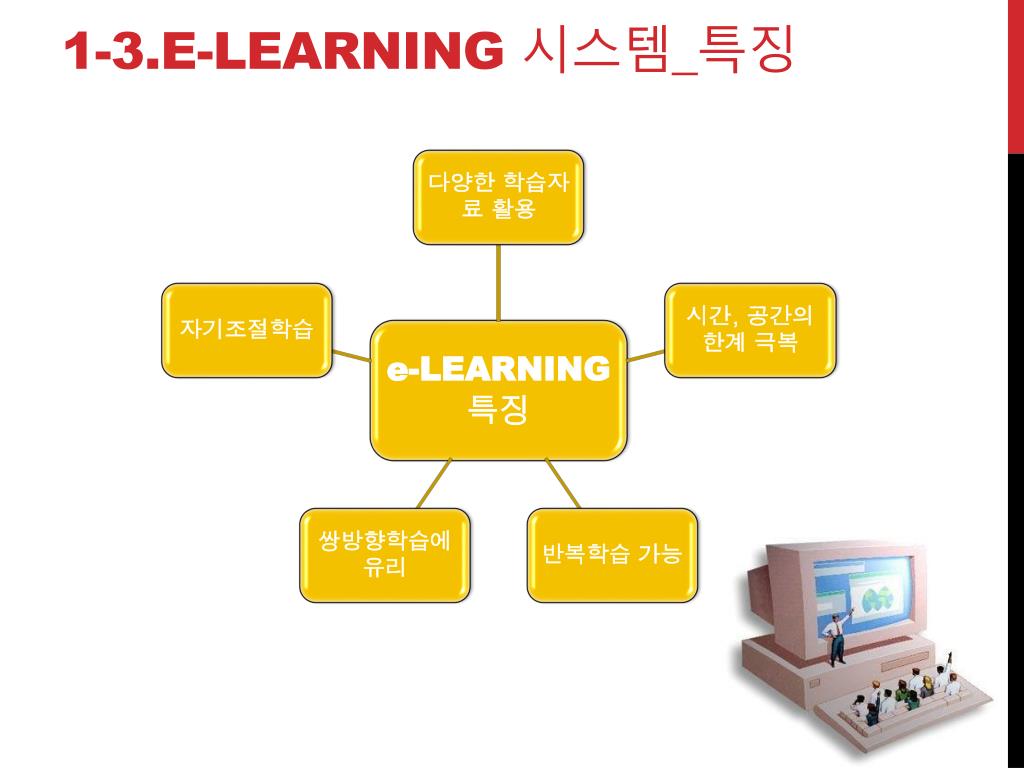 1-3.E-LEARNING 시스템_특징

다양한 학습자료 활용

자기조절학습

e-LEARNING 특징

시간, 공간의 한계 극복

쌍방향학습에 유리

반복학습 가능